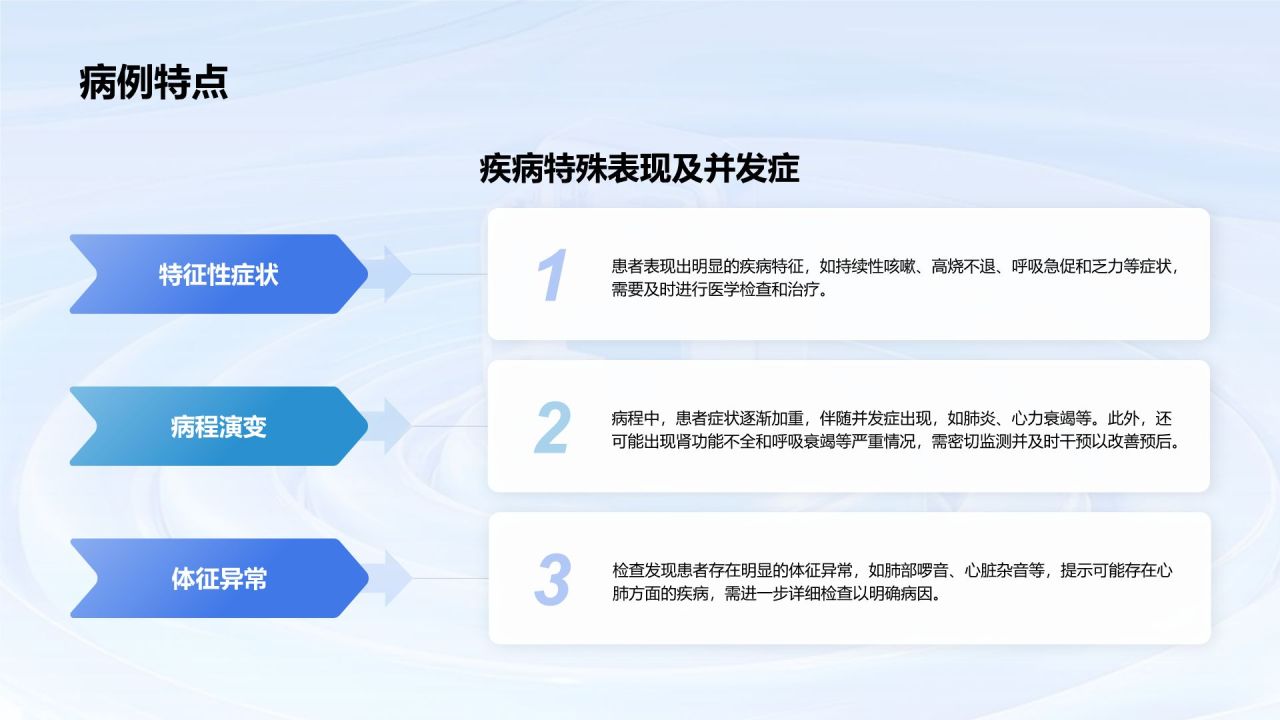 病例特点

疾病特殊表现及并发症

特征性症状

1

患者表现出明显的疾病特征，如持续性咳嗽、高烧不退、呼吸急促和乏力等症状，需要及时进行医学检查和治疗。

病程演变

2

病程中，患者症状逐渐加重，伴随并发症出现，如肺炎、心力衰竭等。此外，还可能出现肾功能不全和呼吸衰竭等严重情况，需密切监测并及时干预以改善预后。

体征异常

3

检查发现患者存在明显的体征异常，如肺部啰音、心脏杂音等，提示可能存在心肺方面的疾病，需进一步详细检查以明确病因。